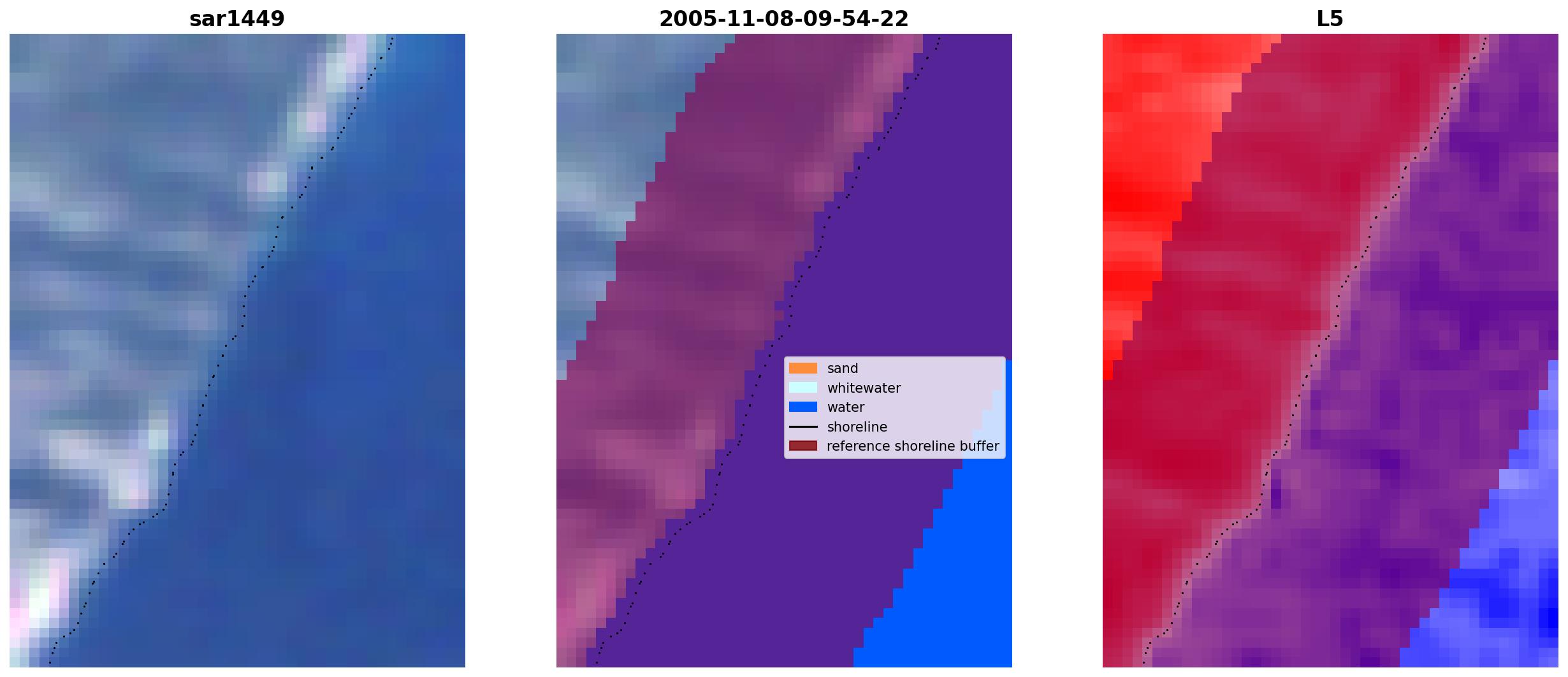 sar1449

2005-11-08-09-54-22

sand
whitewater
water
shoreline
reference shoreline buffer

L5